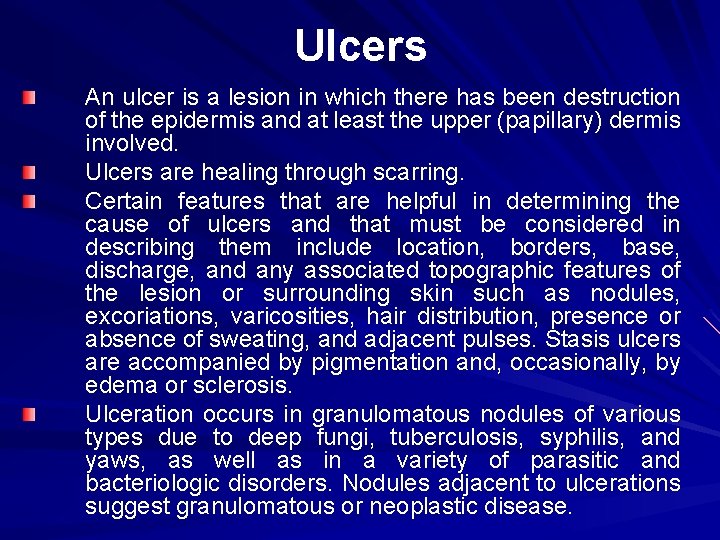 Ulcers

An ulcer is a lesion in which there has been destruction of the epidermis and at least the upper (papillary) dermis involved.

Ulcers are healing through scarring.

Certain features that are helpful in determining the cause of ulcers and that must be considered in describing them include location, borders, base, discharge, and any associated topographic features of the lesion or surrounding skin such as nodules, excoriations, varicosities, hair distribution, presence or absence of sweating, and adjacent pulses. Stasis ulcers are accompanied by pigmentation and, occasionally, by edema or sclerosis.

Ulceration occurs in granulomatous nodules of various types due to deep fungi, tuberculosis, syphilis, and yaws, as well as in a variety of parasitic and bacteriologic disorders. Nodules adjacent to ulcerations suggest granulomatous or neoplastic disease.